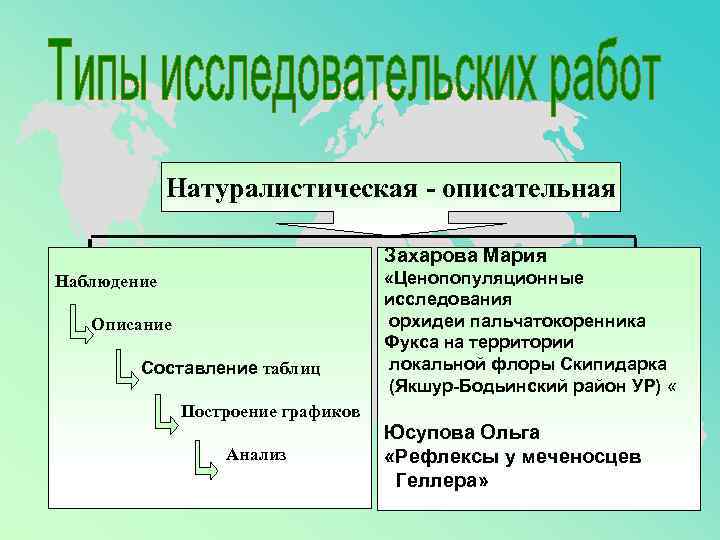 Типы исследовательских работ

Натуралистическая - описательная

Наблюдение

Описание

Составление таблиц

Построение графиков

Анализ

Захарова Мария
«Ценопопуляционные исследования орхидеи пальчатокоренника Фукса на территории локальной флоры Скипидарка (Якшур-Бодьинский район УР) «

Юсупова Ольга
«Рефлексы у меченосцев Геллера»